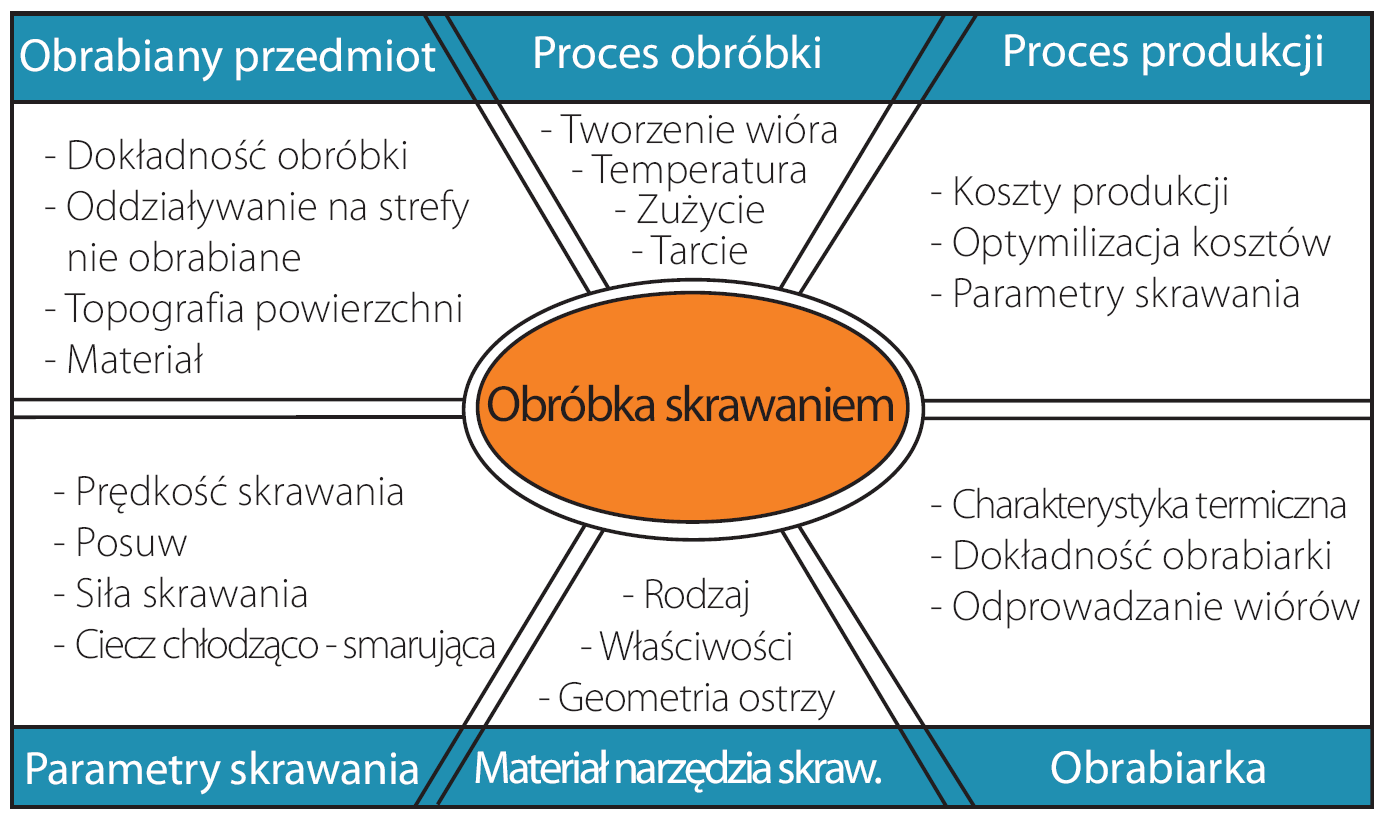 Obrabiany przedmiot

- Dokładność obróbki
- Oddziaływanie na strefy nie obrabiane
- Topografia powierzchni
- Materiał

Proces obróbki

- Tworzenie wióra
- Temperatura
- Zużycie
- Tarcie

Proces produkcji

- Koszty produkcji
- Optymilizacja kosztów
- Parametry skrawania

Obróbka skrawaniem

- Prędkość skrawania
- Posuw
- Siła skrawania
- Ciecz chłodząco - smarująca

Parametry skrawania

- Rodzaj
- Właściwości
- Geometria ostrzy

Materiał narzędzia skraw.

- Charakterystyka termiczna
- Dokładność obrabiarki
- Odprowadzanie wiórów

Obrabiarka